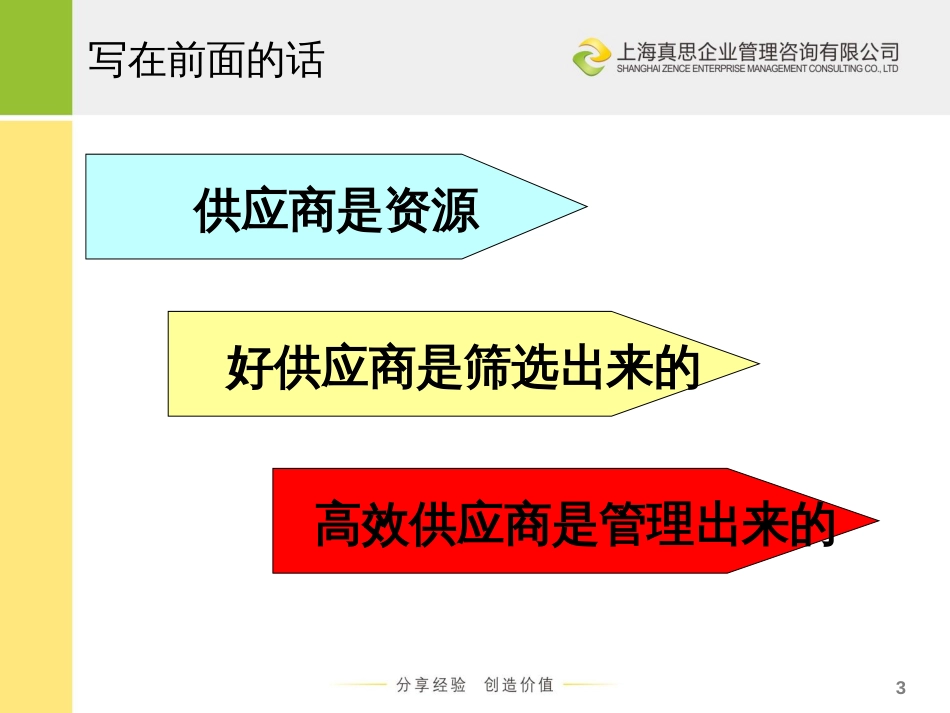 写在前面的话

上海真思企业管理咨询有限公司
SHANGHAI ZENCE ENTERPRISE MANAGEMENT CONSULTING CO., LTD

供应商是资源

好供应商是筛选出来的

高效供应商是管理出来的

分享经验　创造价值

3